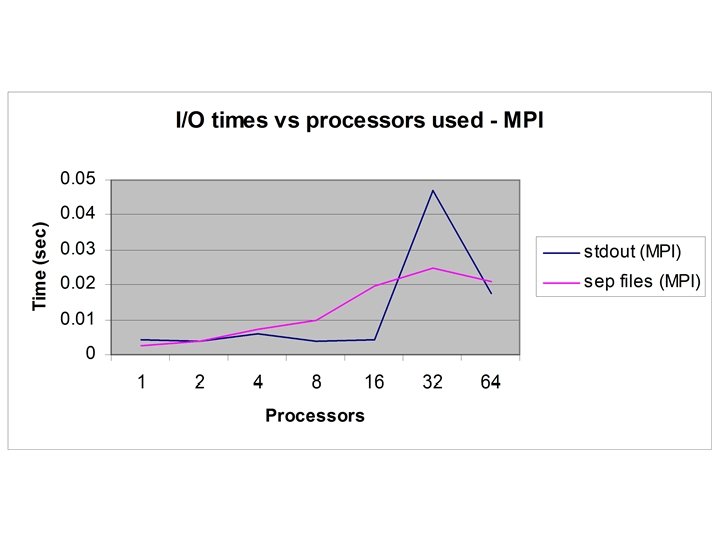 I/O times vs processors used - MPI

Time (sec)

0.05
0.04
0.03
0.02
0.01
0

1 2 4 8 16 32 64

Processors

stdout (MPI)
sep files (MPI)